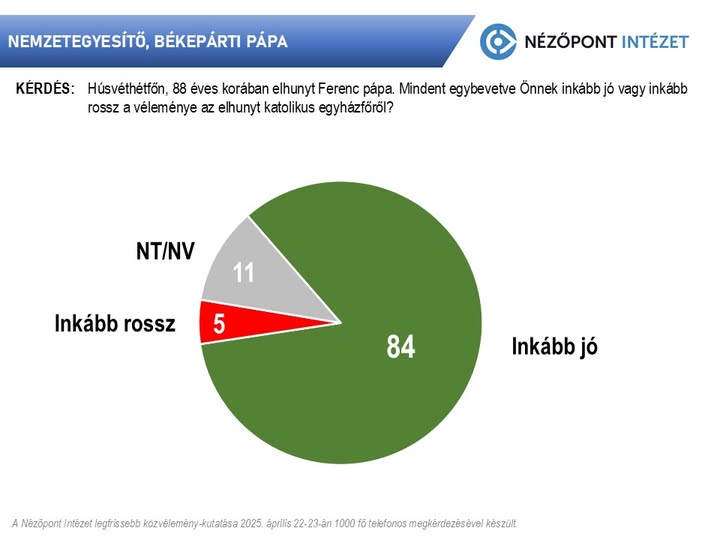 NEMZETEGYESÍTŐ, BÉKEPÁRTI PÁPA

NÉZŐPONT INTÉZET

KÉRDÉS: Húsvéthétfőn, 88 éves korában elhunyt Ferenc pápa. Mindent egybevetve Önnek inkább jó vagy inkább rossz a véleménye az elhunyt katolikus egyházfőről?

NT/NV 11

Inkább rossz 5

84 Inkább jó

A Nézőpont Intézet legfrissebb közvélemény-kutatása 2025. április 22-23-án 1000 fő telefonos megkérdezésével készült.